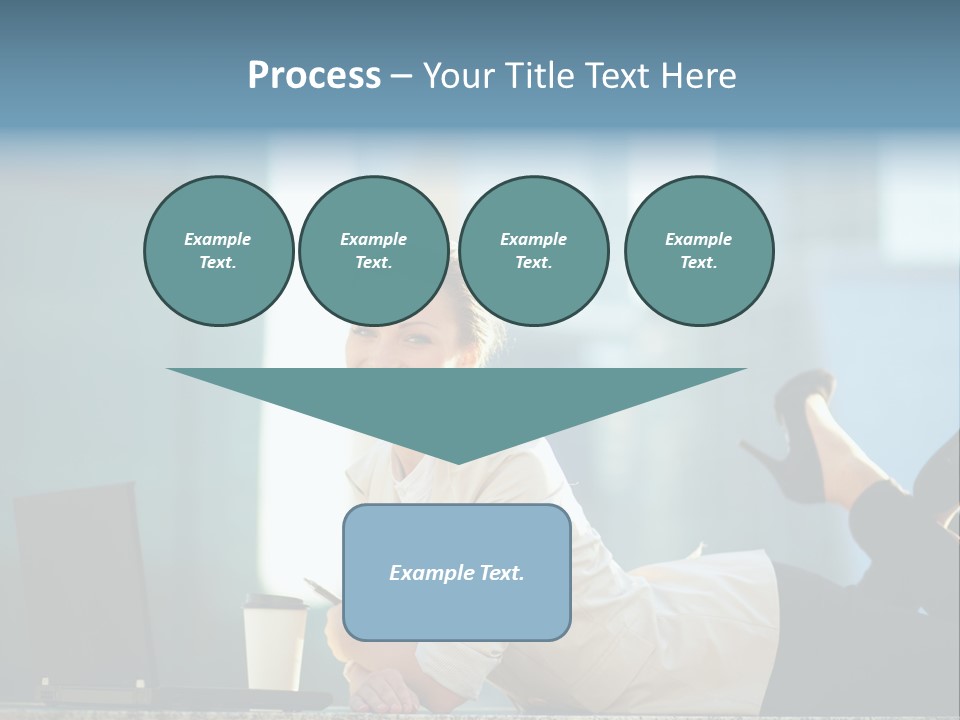 Process – Your Title Text Here

Example Text.

Example Text.

Example Text.

Example Text.

Example Text.